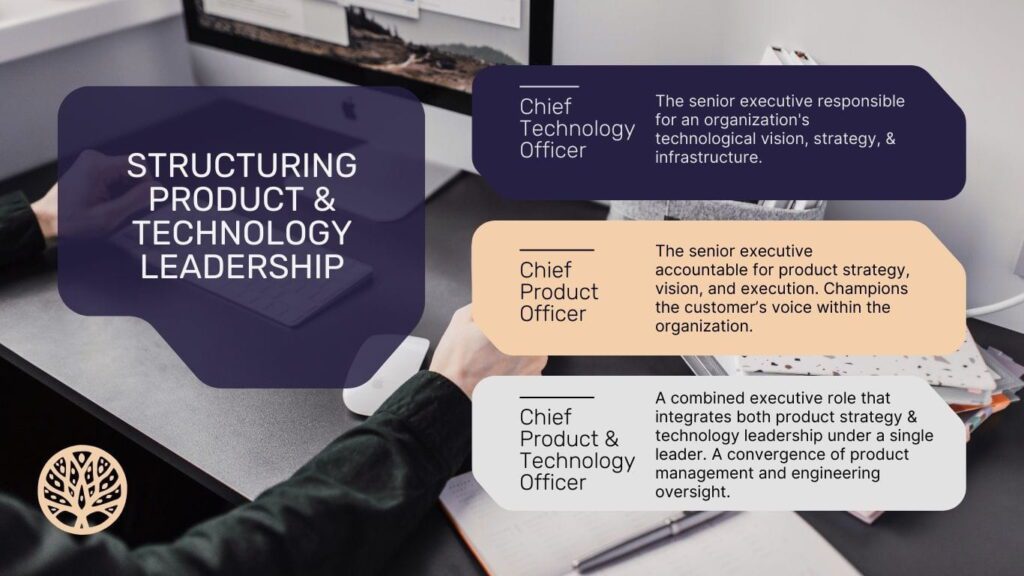 STRUCTURING PRODUCT & TECHNOLOGY LEADERSHIP

Chief Technology Officer

The senior executive responsible for an organization's technological vision, strategy, & infrastructure.

Chief Product Officer

The senior executive accountable for product strategy, vision, and execution. Champions the customer's voice within the organization.

Chief Product & Technology Officer

A combined executive role that integrates both product strategy & technology leadership under a single leader. A convergence of product management and engineering oversight.